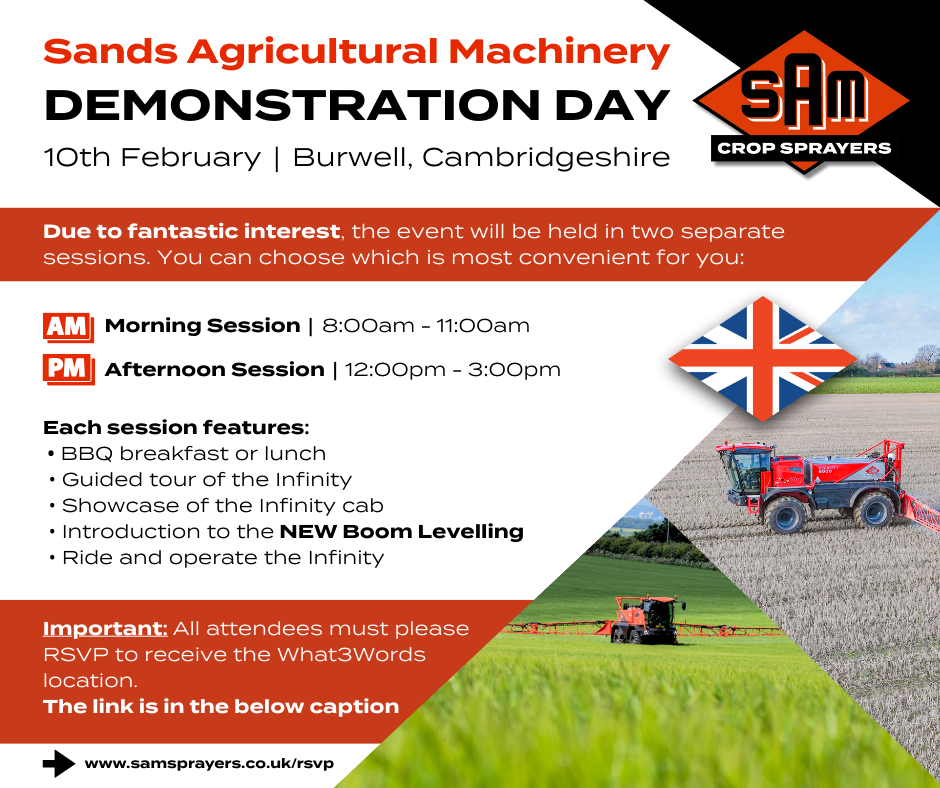 Sands Agricultural Machinery
DEMONSTRATION DAY
10th February | Burwell, Cambridgeshire

SAM
CROP SPRAYERS

Due to fantastic interest, the event will be held in two separate sessions. You can choose which is most convenient for you:

AM Morning Session | 8:00am - 11:00am
PM Afternoon Session | 12:00pm - 3:00pm

Each session features:
• BBQ breakfast or lunch
• Guided tour of the Infinity
• Showcase of the Infinity cab
• Introduction to the NEW Boom Levelling
• Ride and operate the Infinity

Important: All attendees must please RSVP to receive the What3Words location.
The link is in the below caption

www.samsprayers.co.uk/rsvp